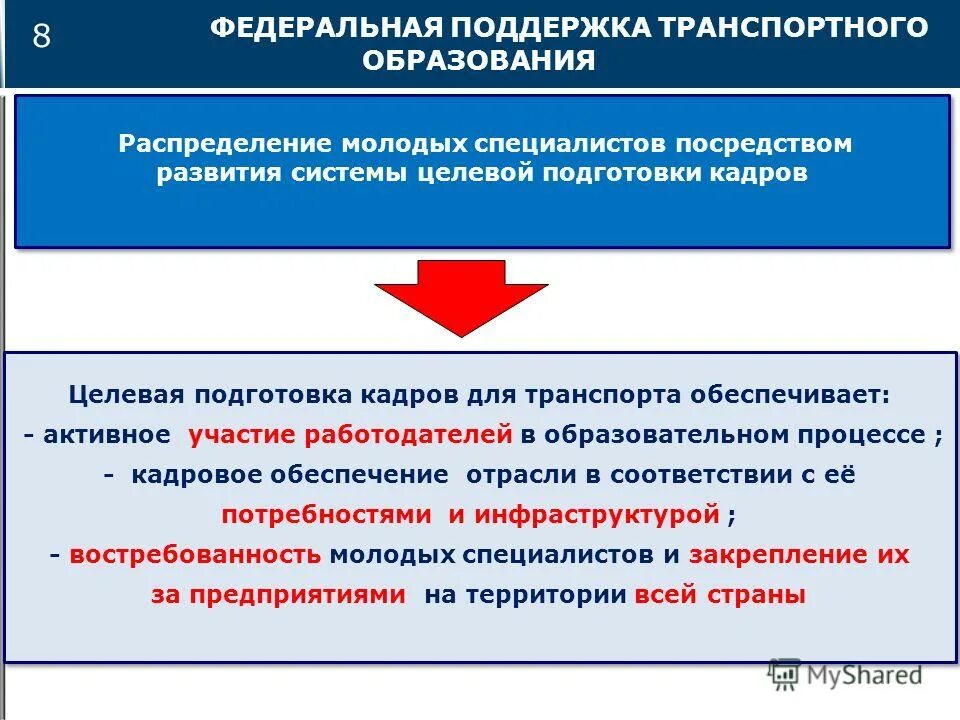 8

ФЕДЕРАЛЬНАЯ ПОДДЕРЖКА ТРАНСПОРТНОГО ОБРАЗОВАНИЯ

Распределение молодых специалистов посредством развития системы целевой подготовки кадров

Целевая подготовка кадров для транспорта обеспечивает:
- активное участие работодателей в образовательном процессе ;
- кадровое обеспечение отрасли в соответствии с её потребностями и инфраструктурой ;
- востребованность молодых специалистов и закрепление их за предприятиями на территории всей страны

MyShared